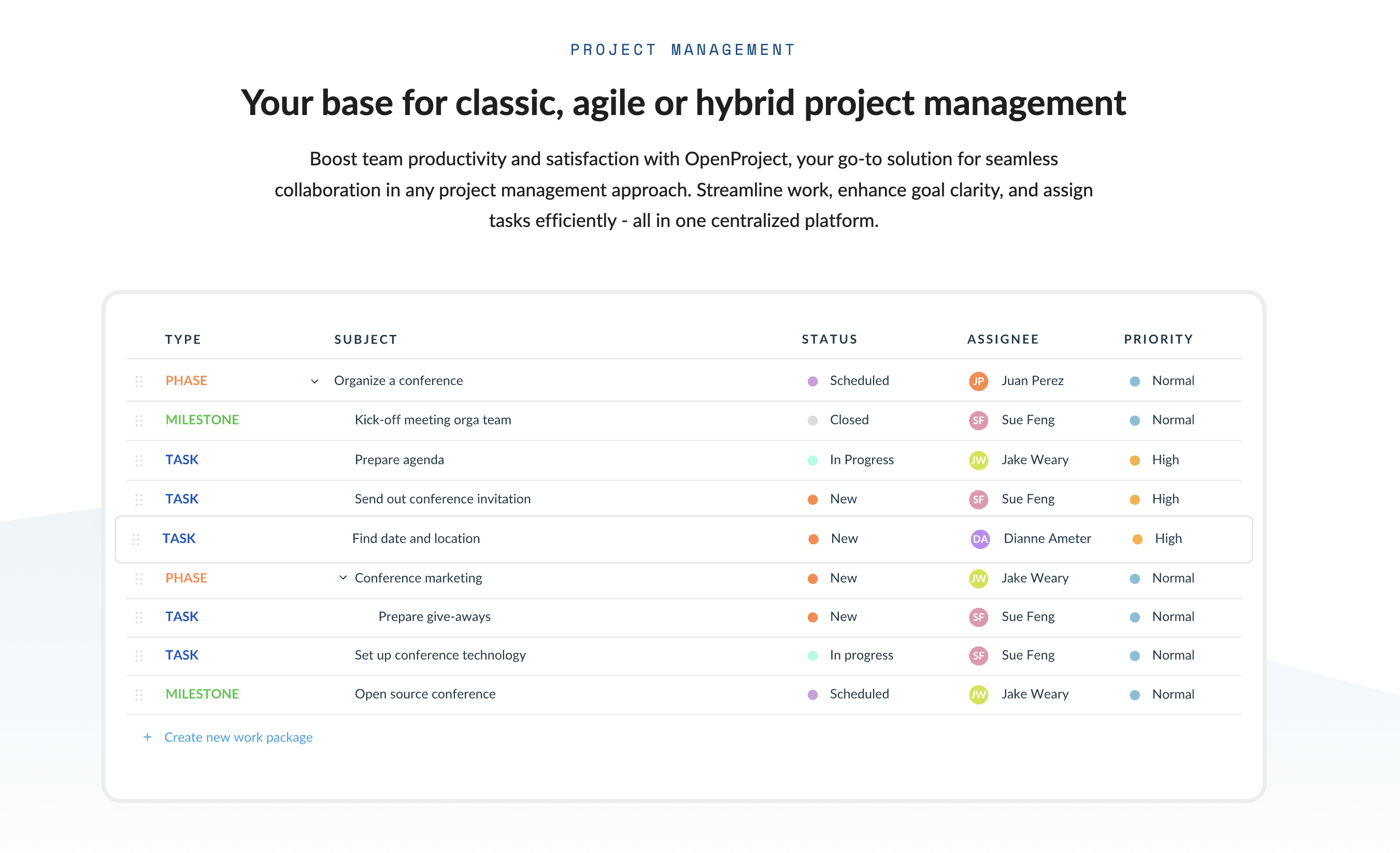 PROJECT MANAGEMENT

Your base for classic, agile or hybrid project management

Boost team productivity and satisfaction with OpenProject, your go-to solution for seamless collaboration in any project management approach. Streamline work, enhance goal clarity, and assign tasks efficiently - all in one centralized platform.

| TYPE | SUBJECT | STATUS | ASSIGNEE | PRIORITY |
|---|---|---|---|---|
| PHASE | Organize a conference | Scheduled | JP Juan Perez | Normal |
| MILESTONE | Kick-off meeting orga team | Closed | SF Sue Feng | Normal |
| TASK | Prepare agenda | In Progress | JW Jake Weary | High |
| TASK | Send out conference invitation | New | SF Sue Feng | High |
| TASK | Find date and location | New | DA Dianne Ameter | High |
| PHASE | Conference marketing | New | JW Jake Weary | Normal |
| TASK | Prepare give-aways | New | SF Sue Feng | Normal |
| TASK | Set up conference technology | In progress | SF Sue Feng | Normal |
| MILESTONE | Open source conference | Scheduled | JW Jake Weary | Normal |

+ Create new work package